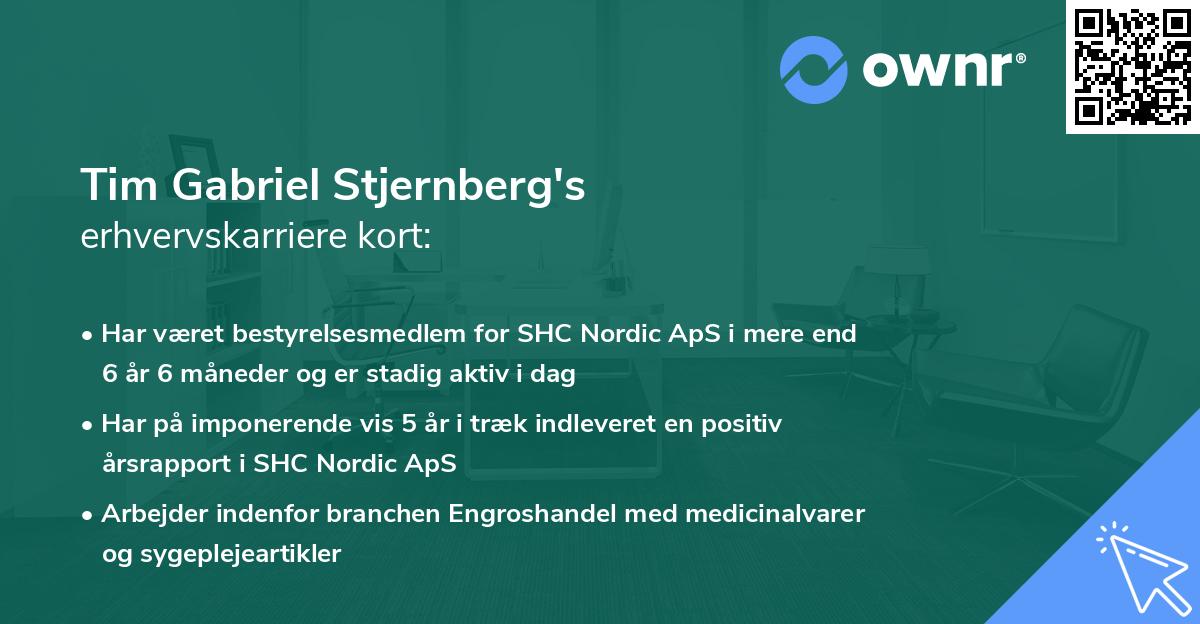 ownr®

Tim Gabriel Stjernberg's
erhvervskarriere kort:

• Har været bestyrelsesmedlem for SHC Nordic ApS i mere end 6 år 6 måneder og er stadig aktiv i dag

• Har på imponerende vis 5 år i træk indleveret en positiv årsrapport i SHC Nordic ApS

• Arbejder indenfor branchen Engroshandel med medicinalvarer og sygeplejeartikler